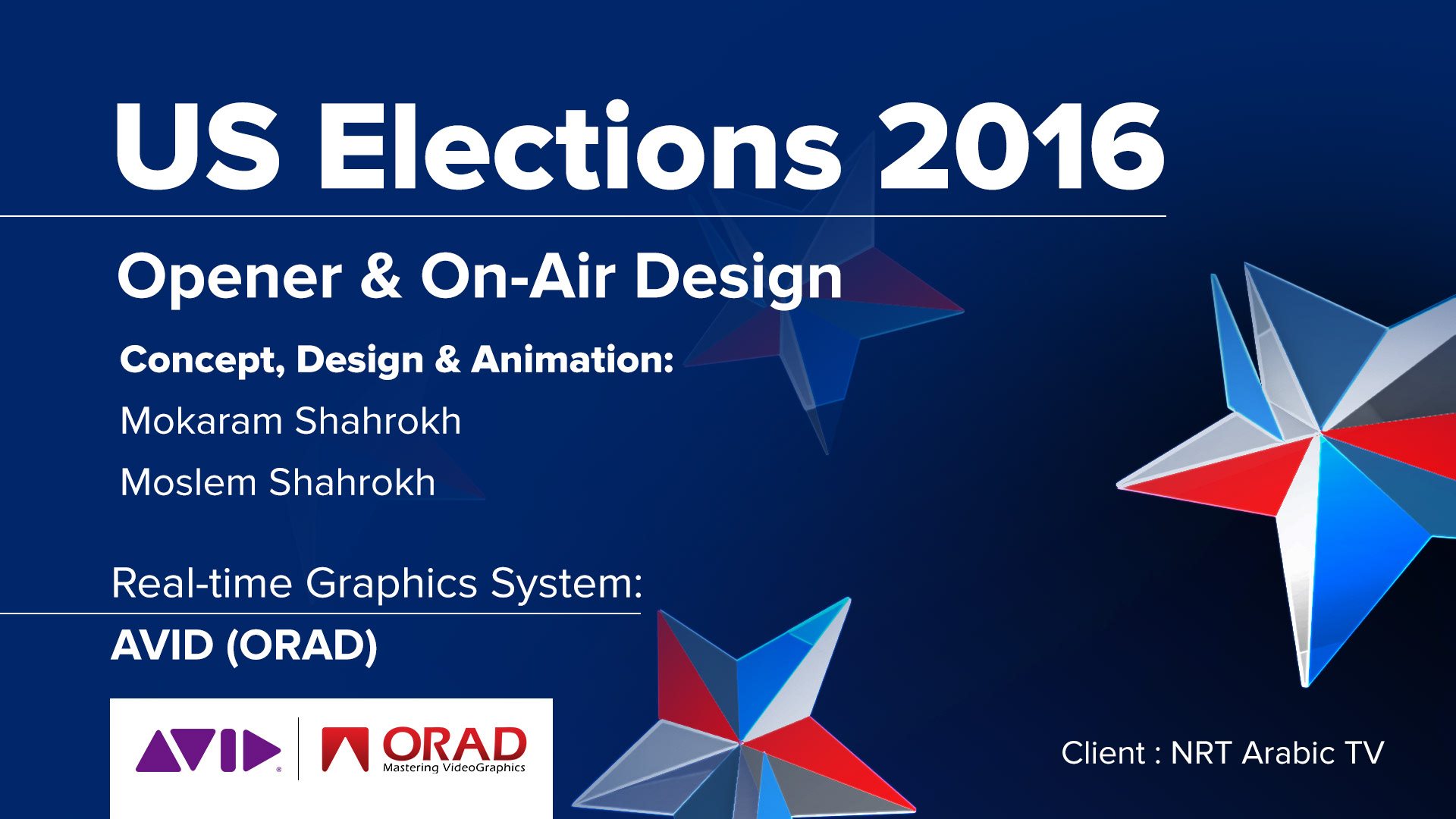 US Elections 2016

Opener & On-Air Design

Concept, Design & Animation:

Mokaram Shahrokh

Moslem Shahrokh

Real-time Graphics System:

AVID (ORAD)

AVID

ORAD
Mastering VideoGraphics

Client : NRT Arabic TV